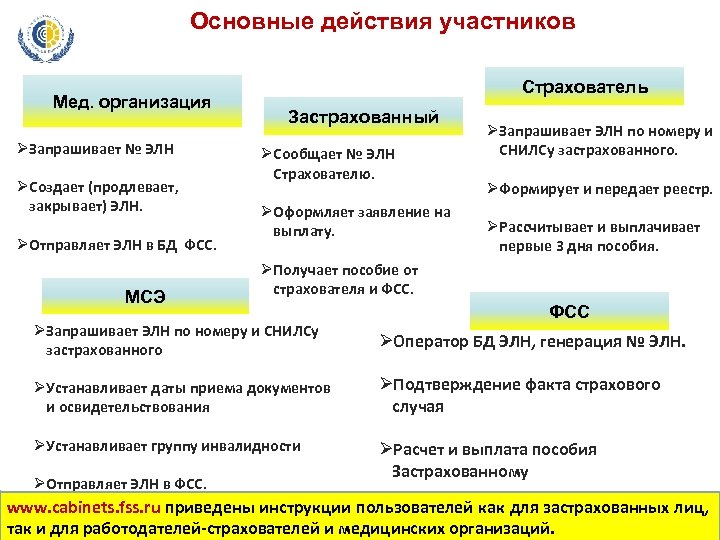 Основные действия участников

Мед. организация

➢Запрашивает № ЭЛН

➢Создает (продлевает, закрывает) ЭЛН.

➢Отправляет ЭЛН в БД ФСС.

Застрахованный

➢Сообщает № ЭЛН Страхователю.

➢Оформляет заявление на выплату.

➢Получает пособие от страхователя и ФСС.

Страхователь

➢Запрашивает ЭЛН по номеру и СНИЛСу застрахованного.

➢Формирует и передает реестр.

➢Рассчитывает и выплачивает первые 3 дня пособия.

МСЭ

➢Запрашивает ЭЛН по номеру и СНИЛСу застрахованного

➢Устанавливает даты приема документов и освидетельствования

➢Устанавливает группу инвалидности

➢Отправляет ЭЛН в ФСС.

ФСС

➢Оператор БД ЭЛН, генерация № ЭЛН.

➢Подтверждение факта страхового случая

➢Расчет и выплата пособия Застрахованному

www.cabinets.fss.ru приведены инструкции пользователей как для застрахованных лиц, так и для работодателей-страхователей и медицинских организаций.